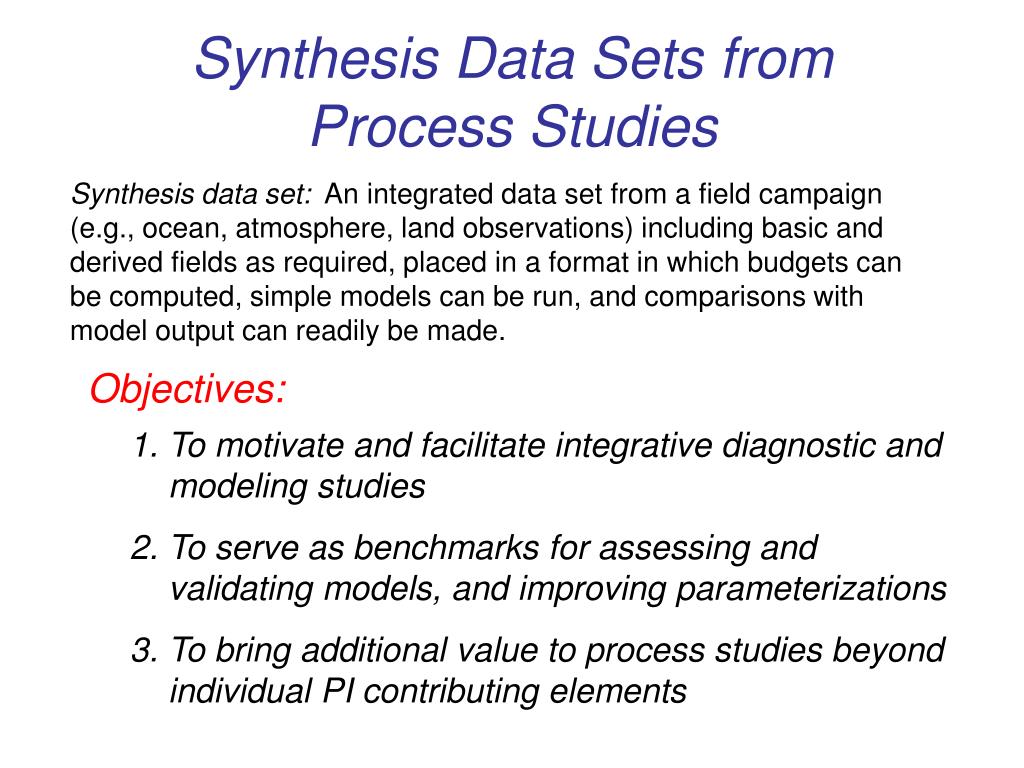 Synthesis Data Sets from Process Studies

Synthesis data set: An integrated data set from a field campaign (e.g., ocean, atmosphere, land observations) including basic and derived fields as required, placed in a format in which budgets can be computed, simple models can be run, and comparisons with model output can readily be made.

Objectives:

1. To motivate and facilitate integrative diagnostic and modeling studies

2. To serve as benchmarks for assessing and validating models, and improving parameterizations

3. To bring additional value to process studies beyond individual PI contributing elements